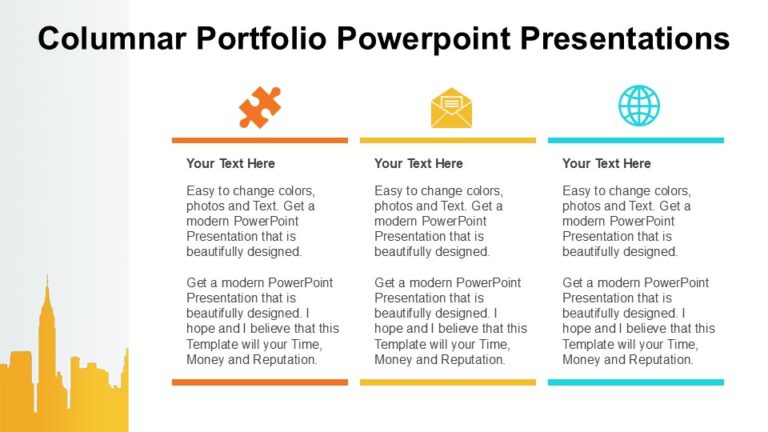 Columnar Portfolio Powerpoint Presentations

Your Text Here

Easy to change colors, photos and Text. Get a modern PowerPoint Presentation that is beautifully designed.

Get a modern PowerPoint Presentation that is beautifully designed. I hope and I believe that this Template will your Time, Money and Reputation.

Your Text Here

Easy to change colors, photos and Text. Get a modern PowerPoint Presentation that is beautifully designed.

Get a modern PowerPoint Presentation that is beautifully designed. I hope and I believe that this Template will your Time, Money and Reputation.

Your Text Here

Easy to change colors, photos and Text. Get a modern PowerPoint Presentation that is beautifully designed.

Get a modern PowerPoint Presentation that is beautifully designed. I hope and I believe that this Template will your Time, Money and Reputation.